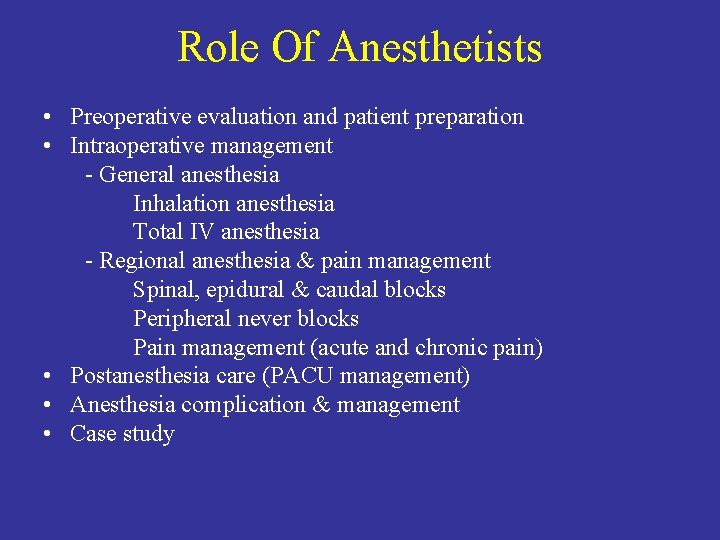 Role Of Anesthetists

• Preoperative evaluation and patient preparation
• Intraoperative management
- General anesthesia
Inhalation anesthesia
Total IV anesthesia
- Regional anesthesia & pain management
Spinal, epidural & caudal blocks
Peripheral never blocks
Pain management (acute and chronic pain)
• Postanesthesia care (PACU management)
• Anesthesia complication & management
• Case study